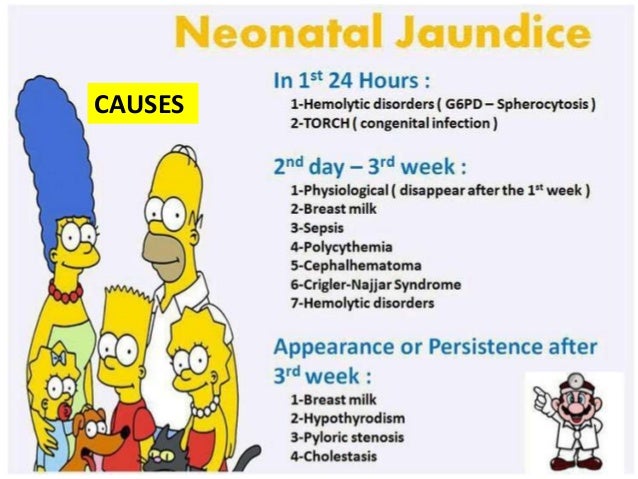 Neonatal Jaundice

CAUSES

In 1$^{st}$ 24 Hours :
1-Hemolytic disorders ( G6PD – Spherocytosis )
2-TORCH ( congenital infection )

2$^{nd}$ day – 3$^{rd}$ week :
1-Physiological ( disappear after the 1$^{st}$ week )
2-Breast milk
3-Sepsis
4-Polycythemia
5-Cephalhematoma
6-Crigler-Najjar Syndrome
7-Hemolytic disorders

Appearance or Persistence after 3$^{rd}$ week :
1-Breast milk
2-Hypothyrodism
3-Pyloric stenosis
4-Cholestasis